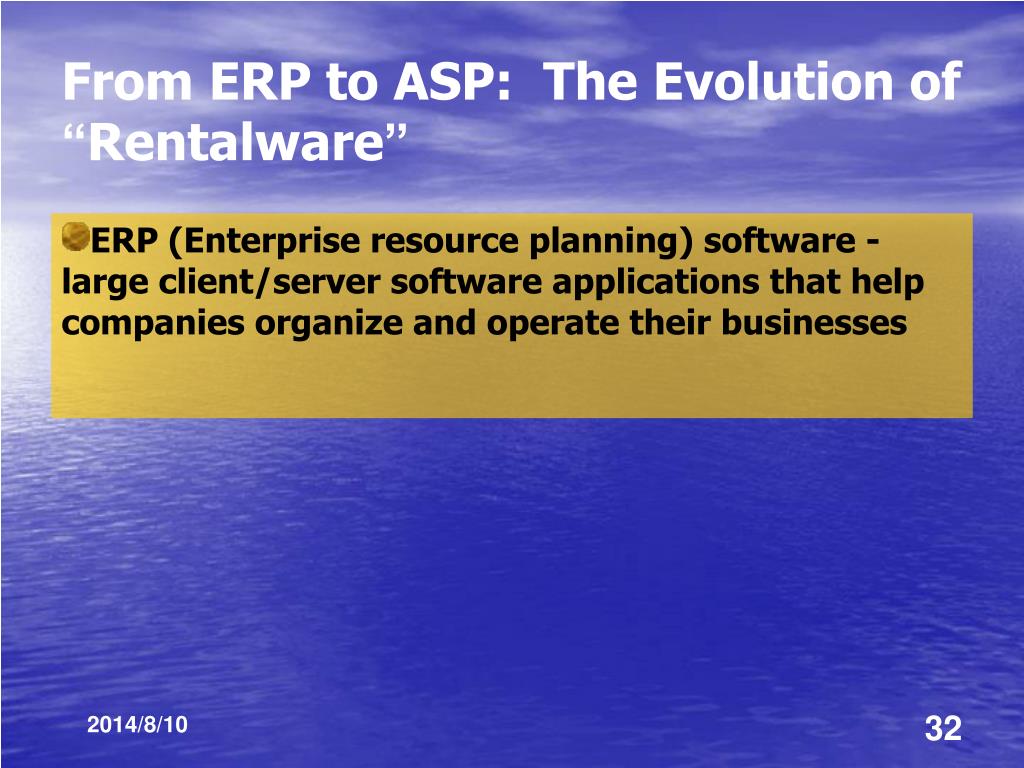 From ERP to ASP: The Evolution of “Rentalware”

ERP (Enterprise resource planning) software - large client/server software applications that help companies organize and operate their businesses

2014/8/10

32